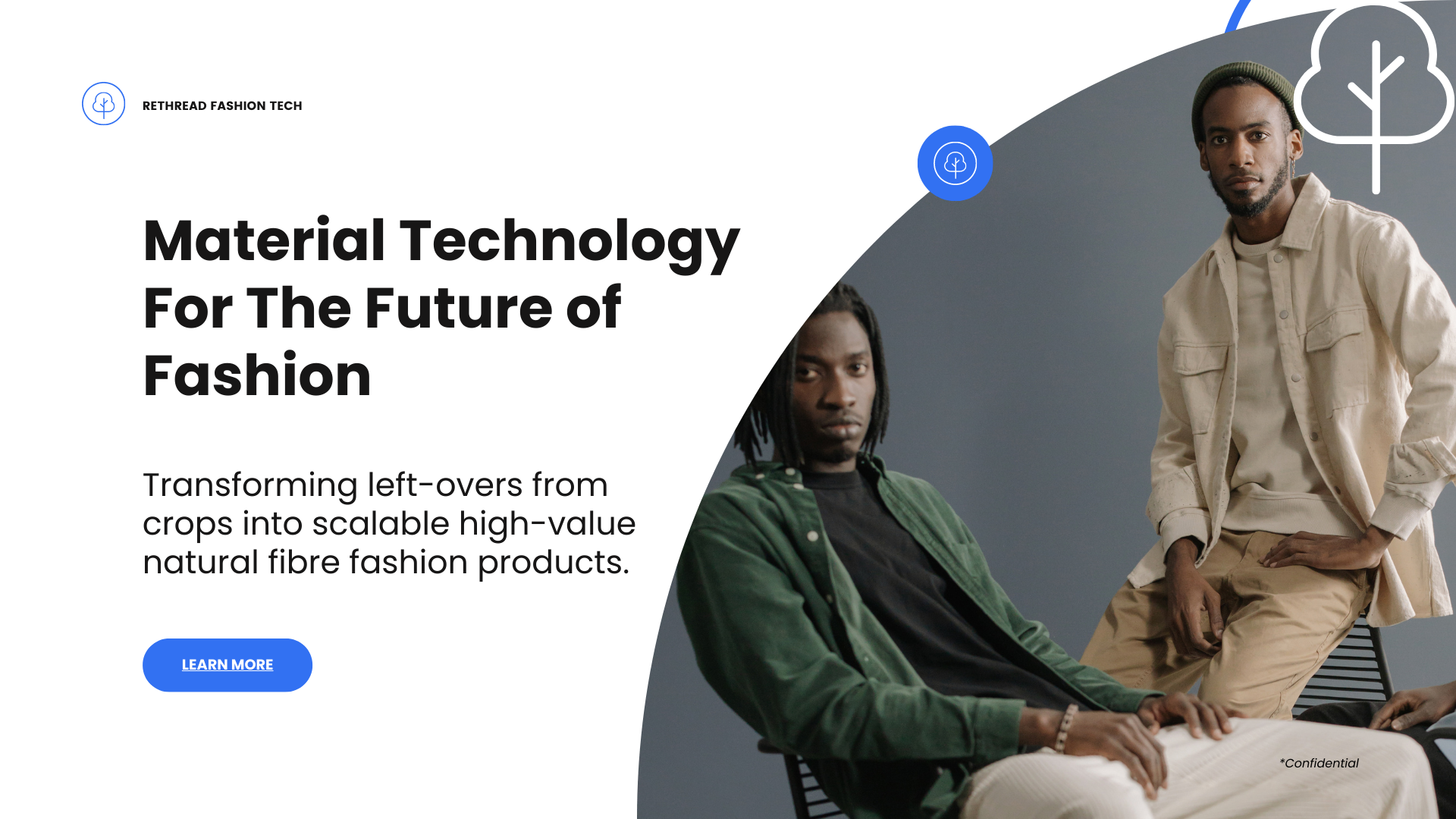 RETHREAD FASHION TECH

Material Technology For The Future of Fashion

Transforming left-overs from crops into scalable high-value natural fibre fashion products.

LEARN MORE

*Confidential